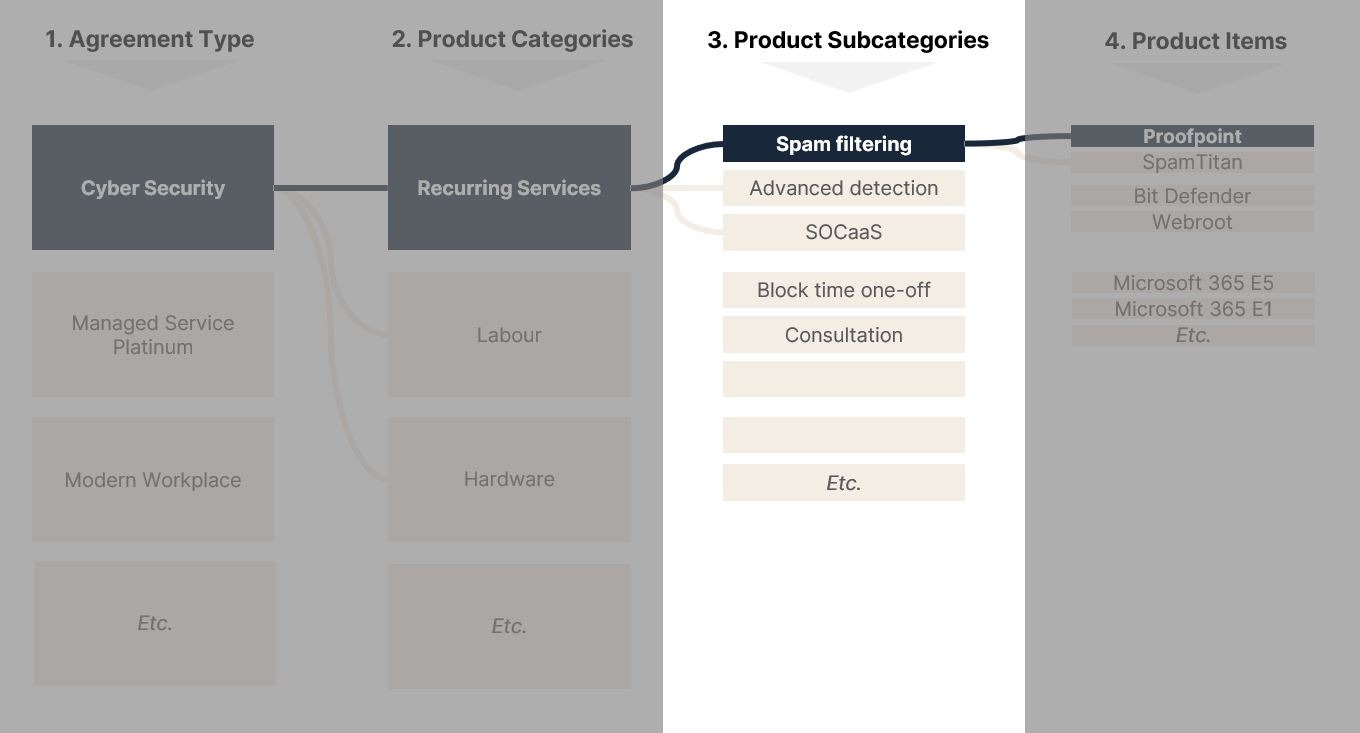 1. Agreement Type

Cyber Security

Managed Service Platinum

Modern Workplace

Etc.

2. Product Categories

Recurring Services

Labour

Hardware

Etc.

3. Product Subcategories

Spam filtering

Advanced detection

SOCaaS

Block time one-off

Consultation

Etc.

4. Product Items

Proofpoint

SpamTitan

Bit Defender

Webroot

Microsoft 365 E5

Microsoft 365 E1

Etc.